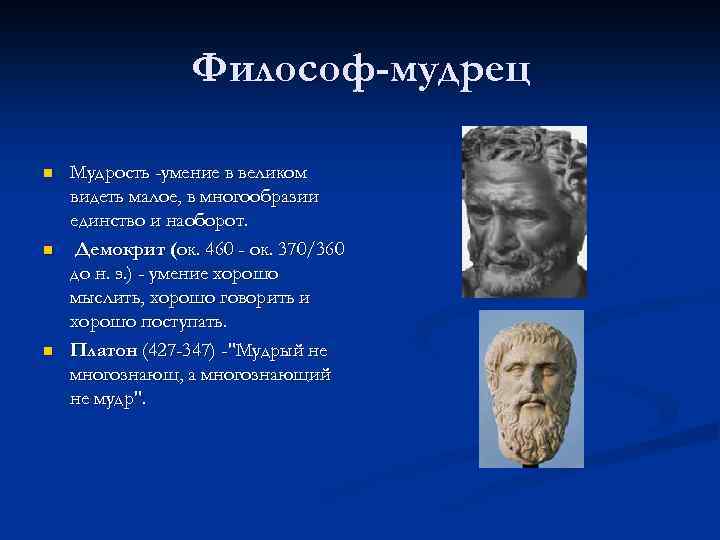 Философ-мудрец

Мудрость -умение в великом видеть малое, в многообразии единство и наоборот.

Демокрит (ок. 460 - ок. 370/360 до н. э.) - умение хорошо мыслить, хорошо говорить и хорошо поступать.

Платон (427-347) -"Мудрый не многознающ, а многознающий не мудр".